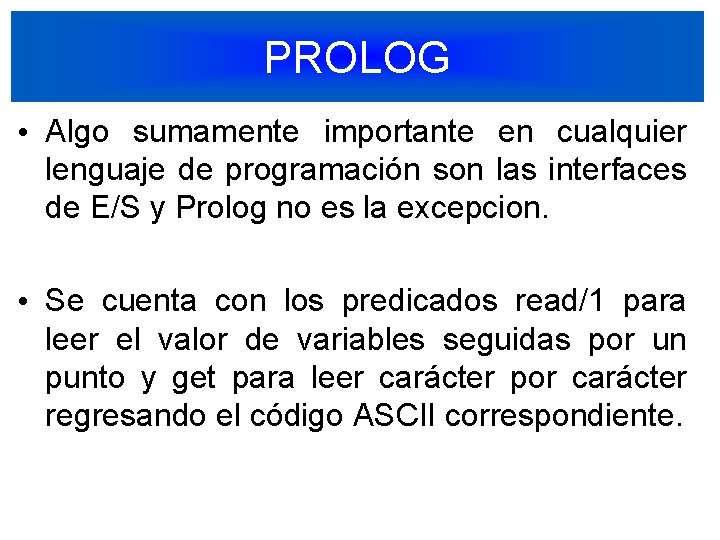 PROLOG

• Algo sumamente importante en cualquier lenguaje de programación son las interfaces de E/S y Prolog no es la excepcion.

• Se cuenta con los predicados read/1 para leer el valor de variables seguidas por un punto y get para leer carácter por carácter regresando el código ASCII correspondiente.